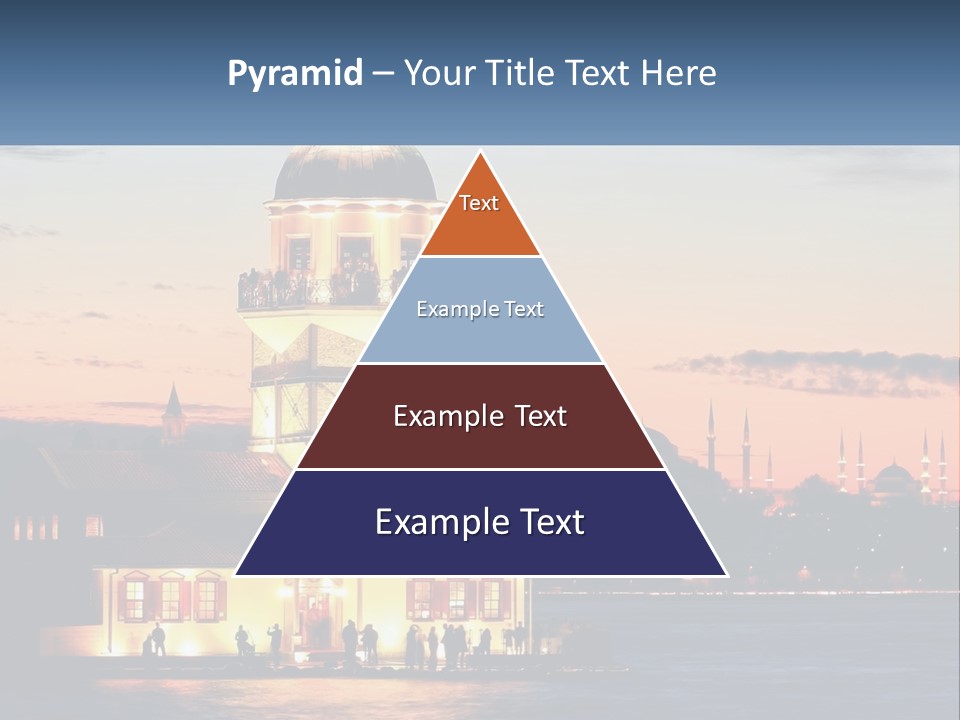 Pyramid – Your Title Text Here

Text

Example Text

Example Text

Example Text